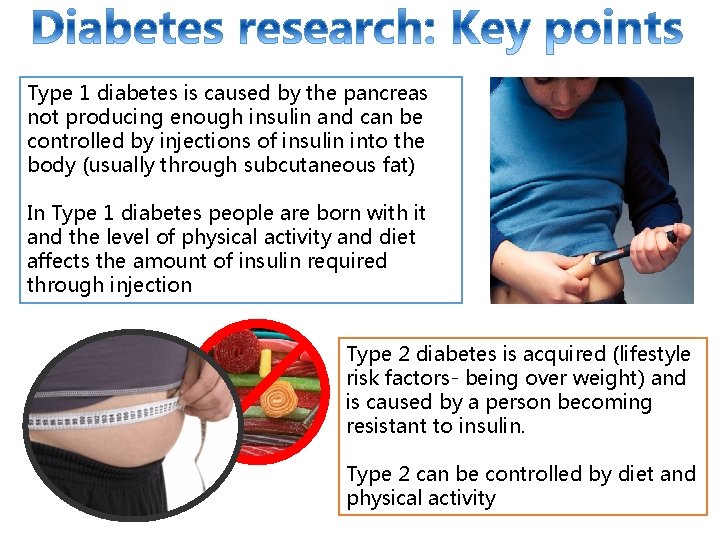 Diabetes research: Key points

Type 1 diabetes is caused by the pancreas not producing enough insulin and can be controlled by injections of insulin into the body (usually through subcutaneous fat)

In Type 1 diabetes people are born with it and the level of physical activity and diet affects the amount of insulin required through injection

Type 2 diabetes is acquired (lifestyle risk factors- being over weight) and is caused by a person becoming resistant to insulin.

Type 2 can be controlled by diet and physical activity